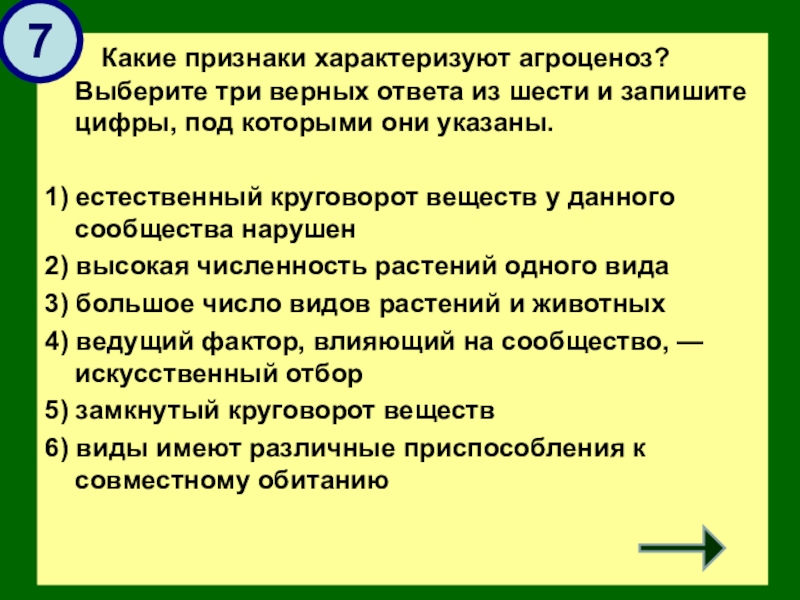 7

Какие признаки характеризуют агроценоз? Выберите три верных ответа из шести и запишите цифры, под которыми они указаны.

1) естественный круговорот веществ у данного сообщества нарушен
2) высокая численность растений одного вида
3) большое число видов растений и животных
4) ведущий фактор, влияющий на сообщество, — искусственный отбор
5) замкнутый круговорот веществ
6) виды имеют различные приспособления к совместному обитанию